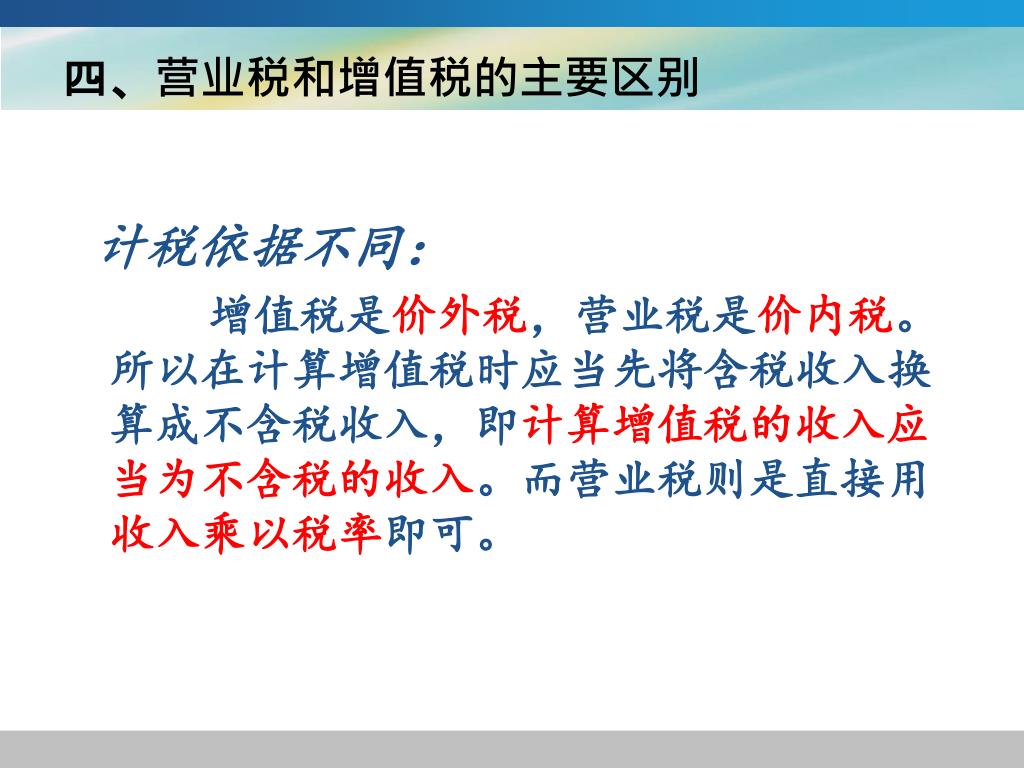 四、营业税和增值税的主要区别

计税依据不同：

增值税是价外税，营业税是价内税。所以在计算增值税时应当先将含税收入换算成不含税收入，即计算增值税的收入应当为不含税的收入。而营业税则是直接用收入乘以税率即可。